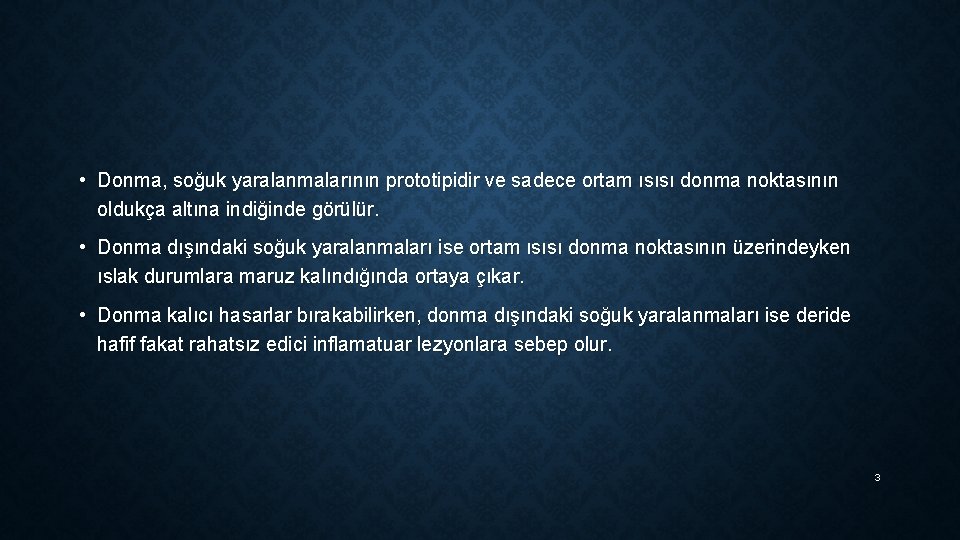 • Donma, soğuk yaralanmalarının prototipidir ve sadece ortam ısısı donma noktasının oldukça altına indiğinde görülür.

• Donma dışındaki soğuk yaralanmaları ise ortam ısısı donma noktasının üzerindeyken ıslak durumlara maruz kalındığında ortaya çıkar.

• Donma kalıcı hasarlar bırakabilirken, donma dışındaki soğuk yaralanmaları ise deride hafif fakat rahatsız edici inflamatuar lezyonlara sebep olur.

3